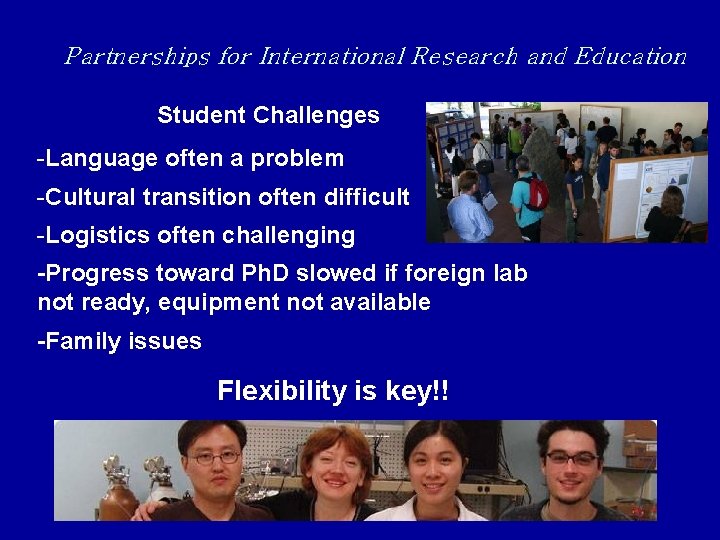 Partnerships for International Research and Education

Student Challenges

-Language often a problem

-Cultural transition often difficult

-Logistics often challenging

-Progress toward PhD slowed if foreign lab not ready, equipment not available

-Family issues

Flexibility is key!!